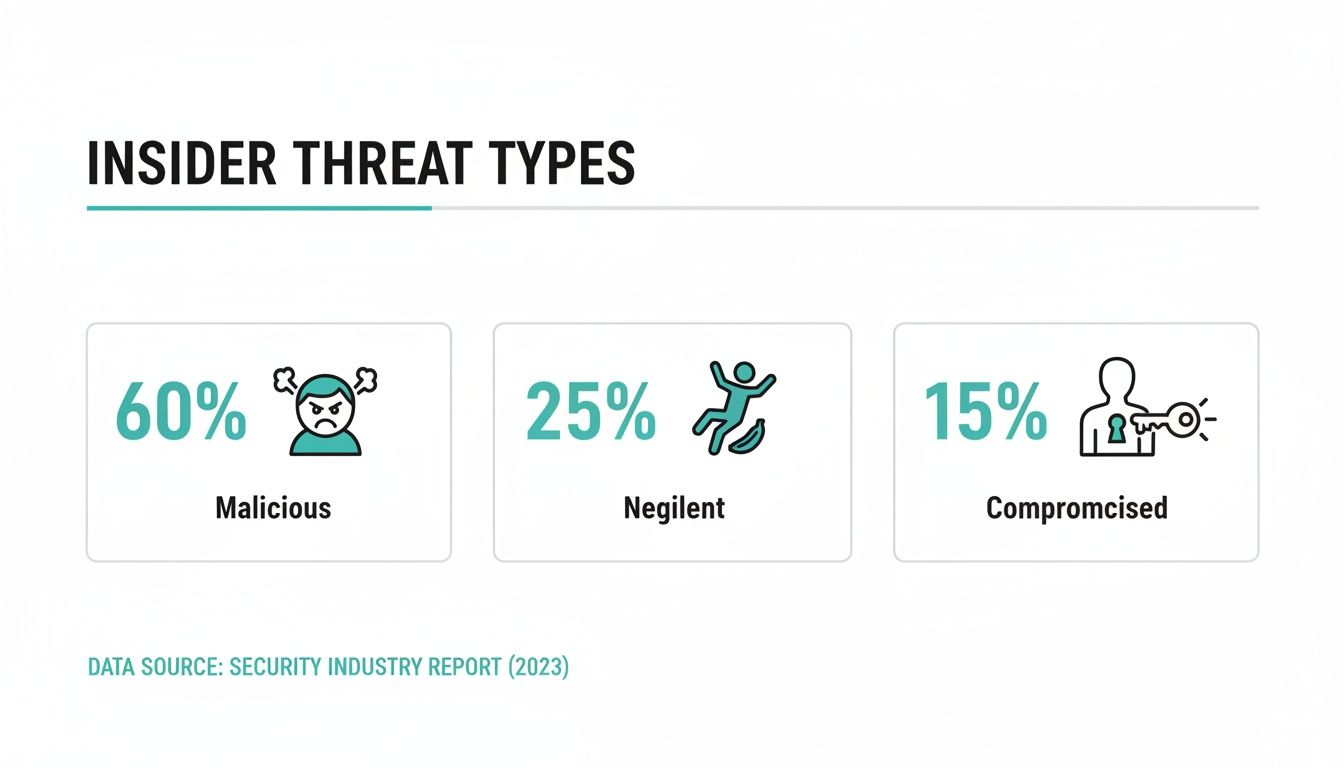 INSIDER THREAT TYPES

60%

Malicious

25%

Negilent

15%

Compromcised

DATA SOURCE: SECURITY INDUSTRY REPORT (2023)